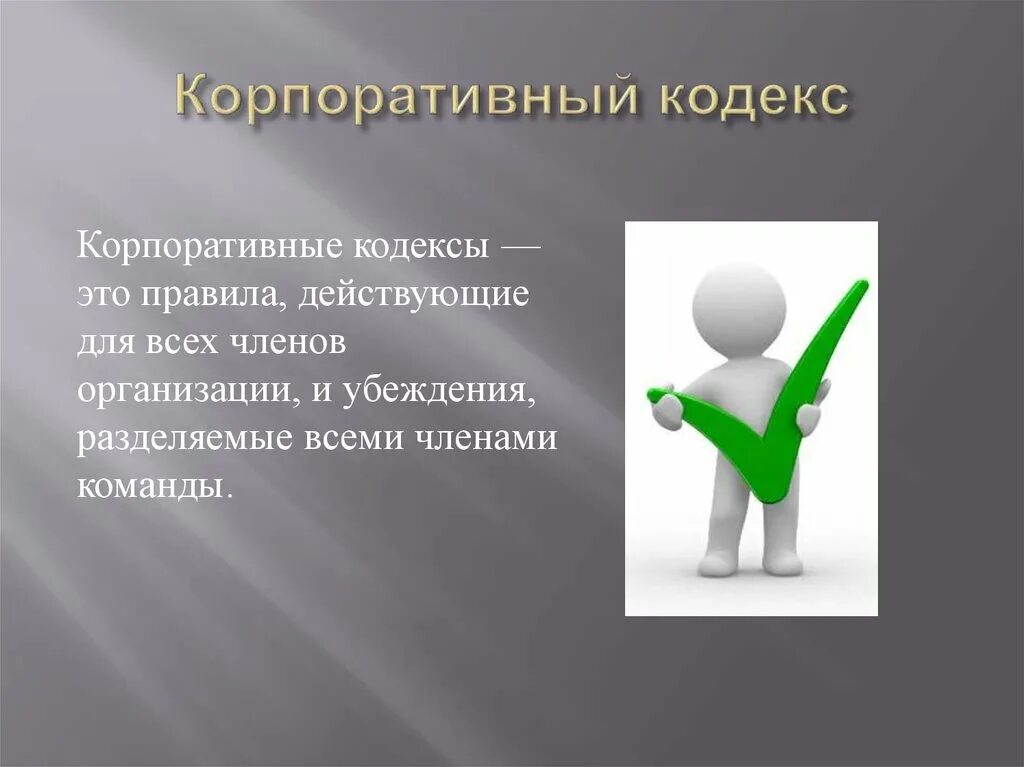 Корпоративный кодекс

Корпоративные кодексы — это правила, действующие для всех членов организации, и убеждения, разделяемые всеми членами команды.